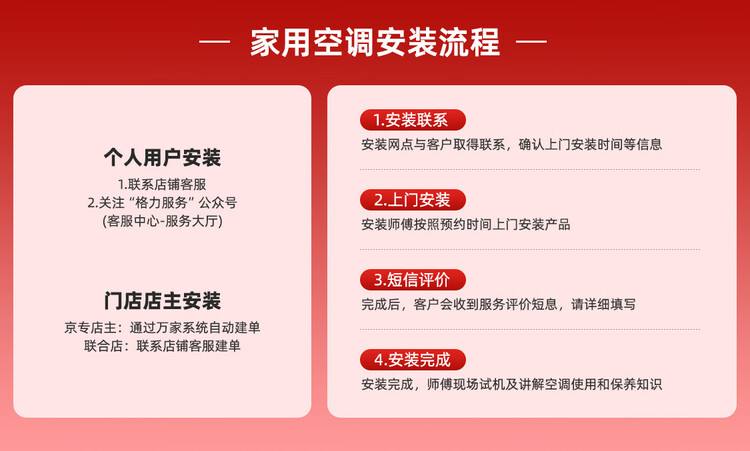 — 家用空调安装流程 —

个人用户安装

1.联系店铺客服
2.关注“格力服务”公众号
(客服中心-服务大厅)

门店店主安装

京专店主：通过万家系统自动建单
联合店：联系店铺客服建单

1.安装联系

安装网点与客户取得联系，确认上门安装时间等信息

2.上门安装

安装师傅按照预约时间上门安装产品

3.短信评价

完成后，客户会收到服务评价短息，请详细填写

4.安装完成

安装完成，师傅现场试机及讲解空调使用和保养知识